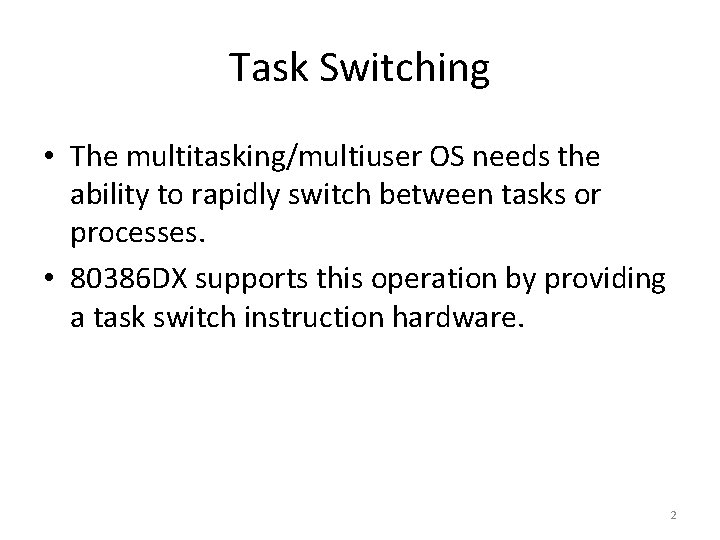 Task Switching

• The multitasking/multiuser OS needs the ability to rapidly switch between tasks or processes.

• 80386DX supports this operation by providing a task switch instruction hardware.

2